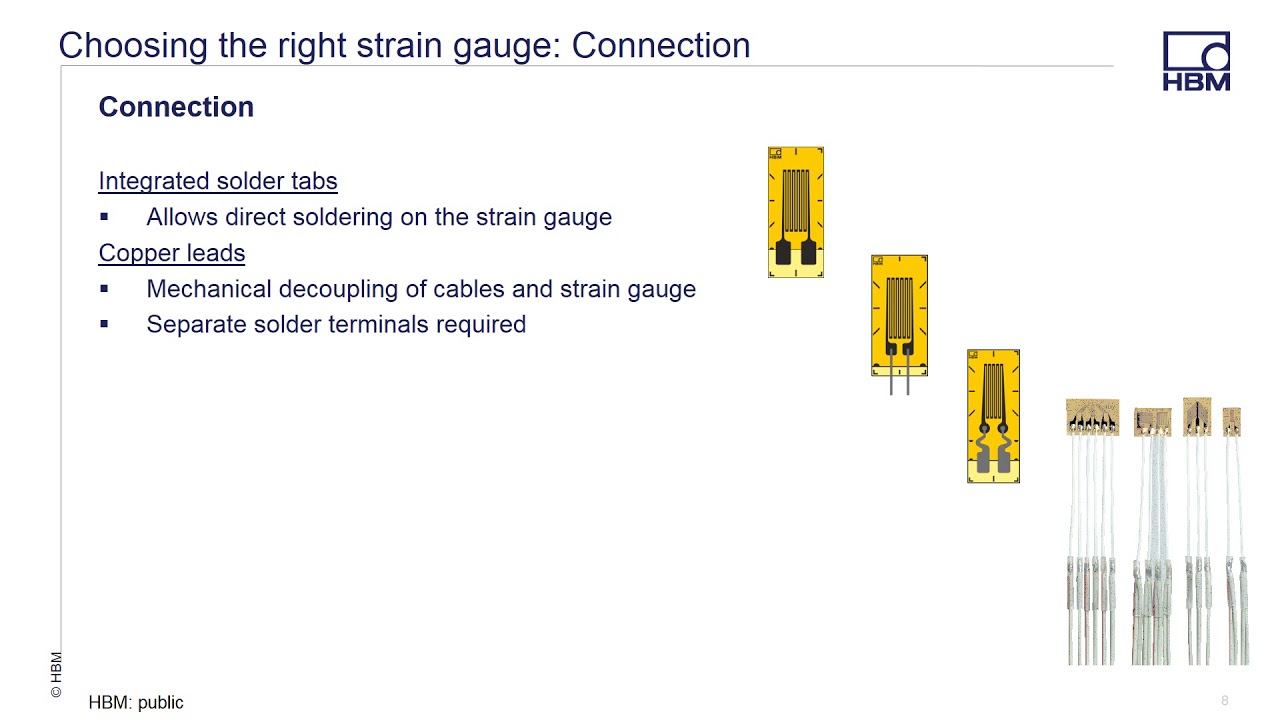 Choosing the right strain gauge: Connection

HBM

Connection

Integrated solder tabs

▪ Allows direct soldering on the strain gauge

Copper leads

▪ Mechanical decoupling of cables and strain gauge

▪ Separate solder terminals required

HBM

© HBM

HBM: public

8